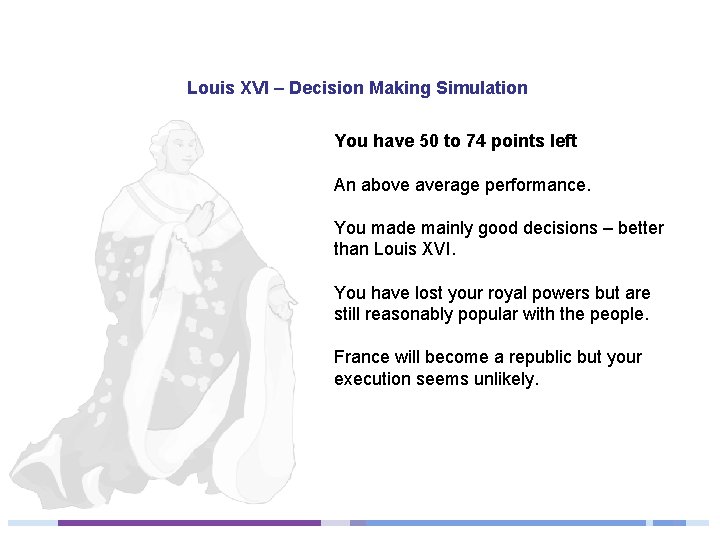 Louis XVI – Decision Making Simulation

You have 50 to 74 points left

An above average performance.

You made mainly good decisions – better than Louis XVI.

You have lost your royal powers but are still reasonably popular with the people.

France will become a republic but your execution seems unlikely.